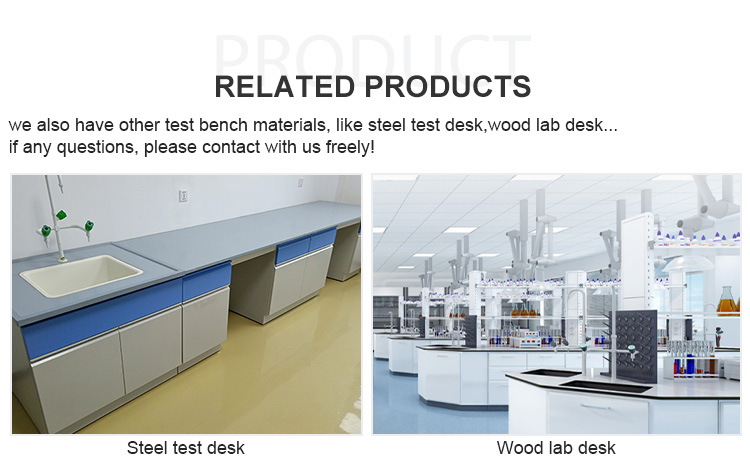 PRODUCT
RELATED PRODUCTS

we also have other test bench materials, like steel test desk,wood lab desk...
if any questions, please contact with us freely!

Steel test desk

Wood lab desk